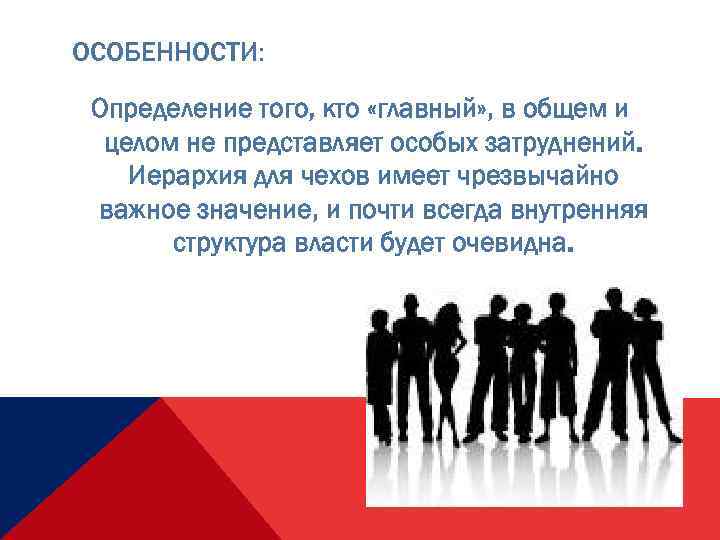 ОСОБЕННОСТИ:

Определение того, кто «главный», в общем и целом не представляет особых затруднений. Иерархия для чехов имеет чрезвычайно важное значение, и почти всегда внутренняя структура власти будет очевидна.